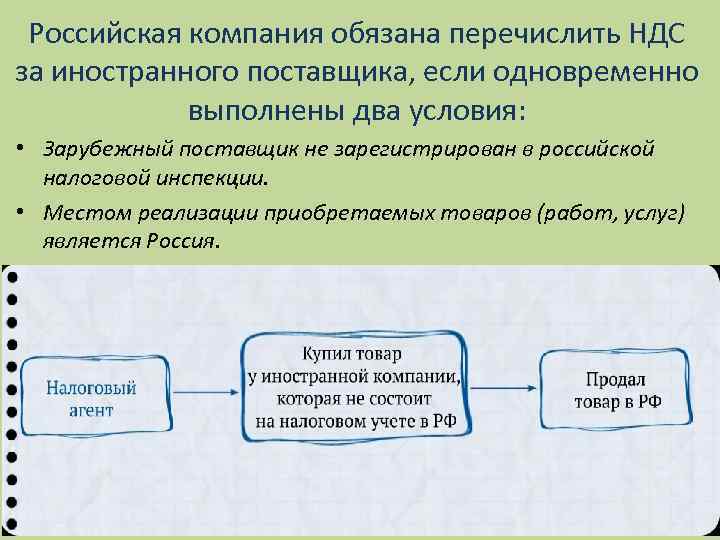 Российская компания обязана перечислить НДС за иностранного поставщика, если одновременно выполнены два условия:

• Зарубежный поставщик не зарегистрирован в российской налоговой инспекции.
• Местом реализации приобретаемых товаров (работ, услуг) является Россия.

Налоговый агент

Купил товар у иностранной компании, которая не состоит на налоговом учете в РФ

Продал товар в РФ